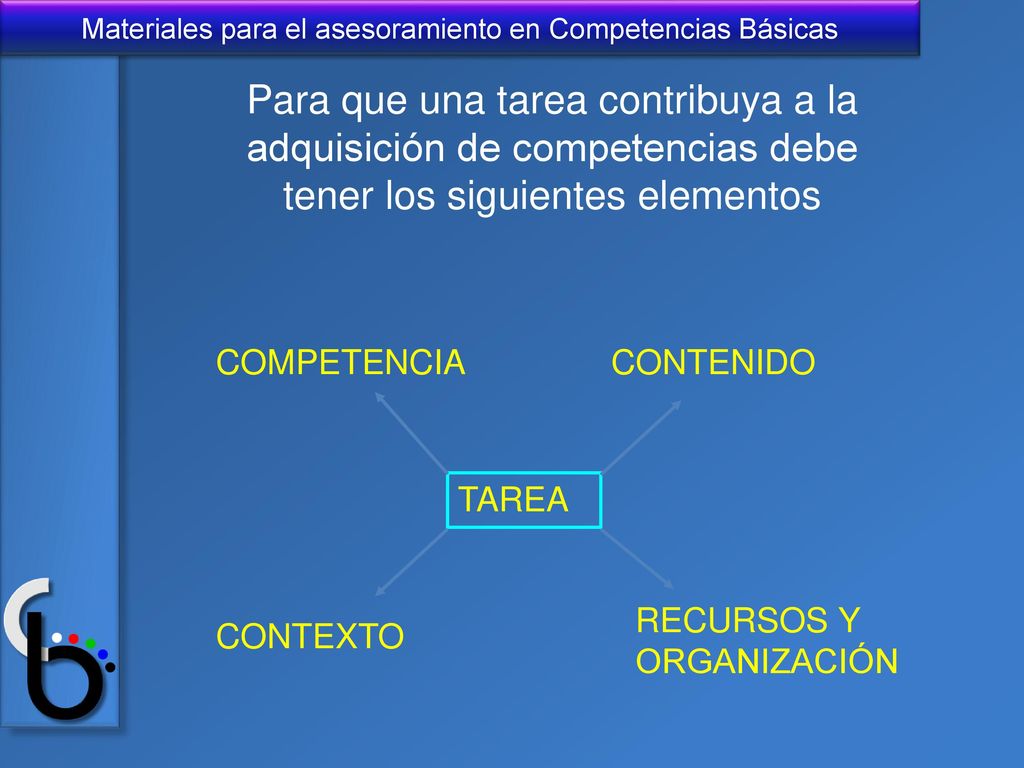 Materiales para el asesoramiento en Competencias Básicas

Para que una tarea contribuya a la adquisición de competencias debe tener los siguientes elementos

COMPETENCIA

CONTENIDO

TAREA

CONTEXTO

RECURSOS Y ORGANIZACIÓN